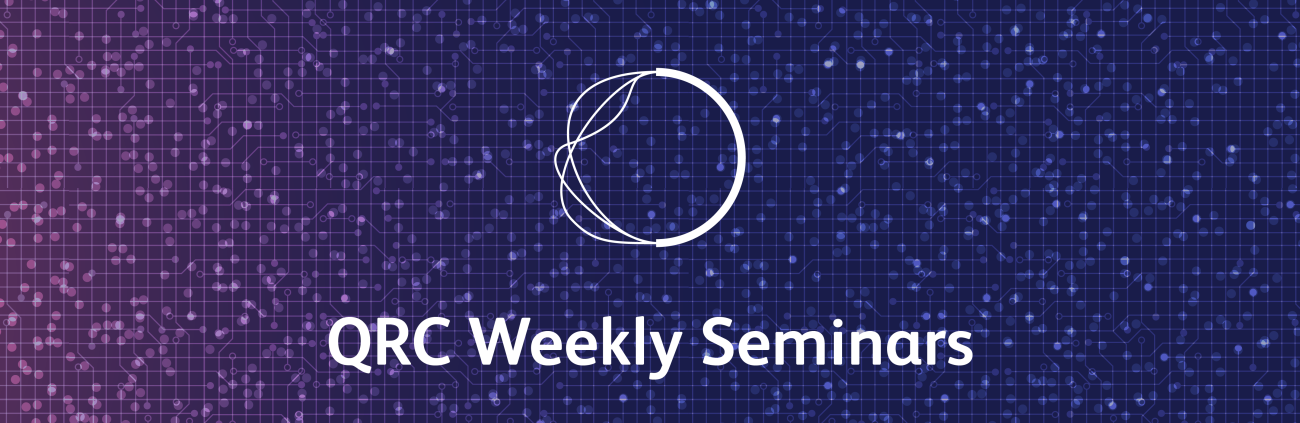 QRC Weekly Seminars